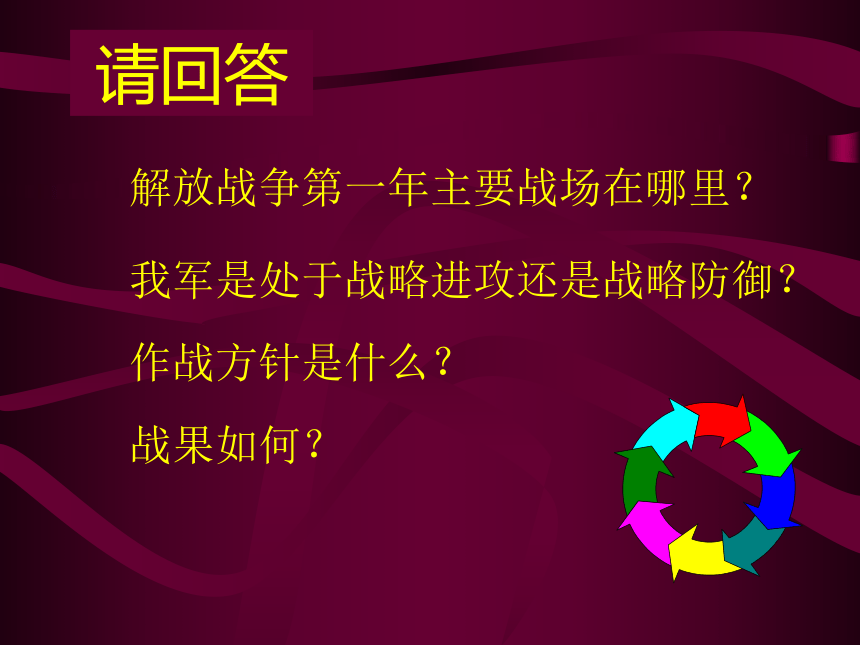 请回答

解放战争第一年主要战场在哪里？

我军是处于战略进攻还是战略防御？

作战方针是什么？

战果如何？